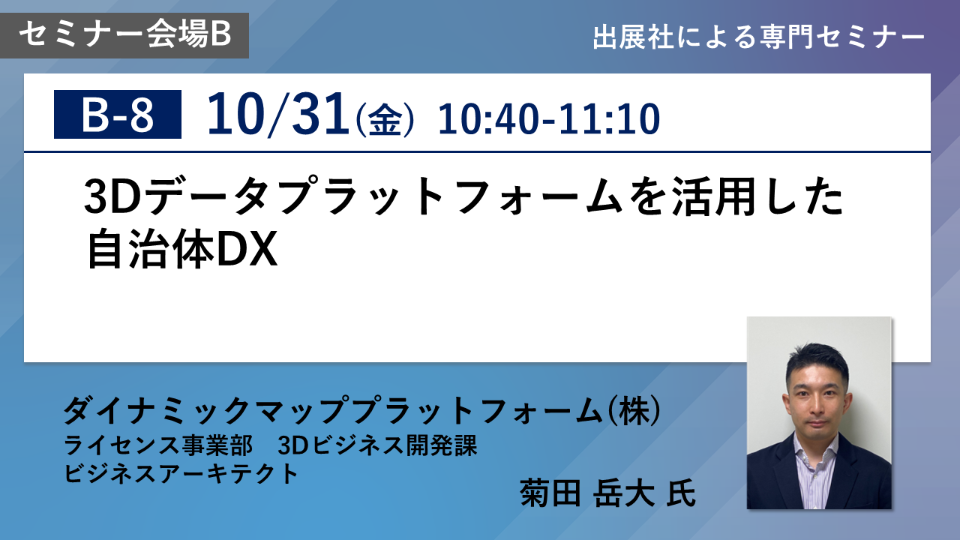 セミナー会場B

出展社による専門セミナー

B-8 10/31(金) 10:40-11:10

3Dデータプラットフォームを活用した自治体DX

ダイナミックマッププラットフォーム(株)
ライセンス事業部　3Dビジネス開発課
ビジネスアーキテクト

菊田 岳大 氏